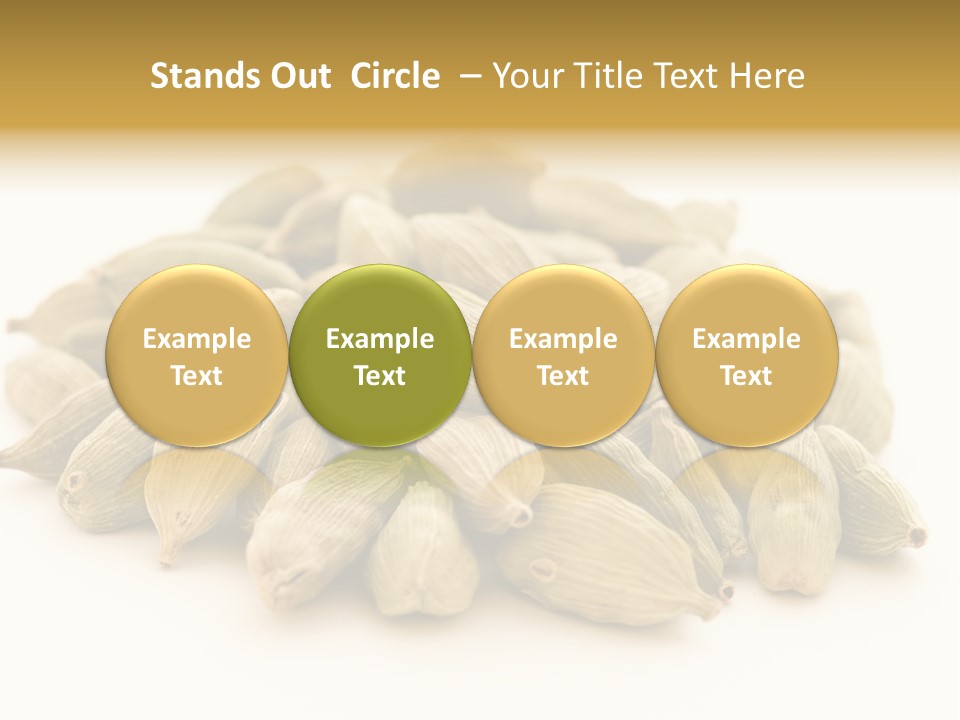 Stands Out Circle – Your Title Text Here

Example Text

Example Text

Example Text

Example Text